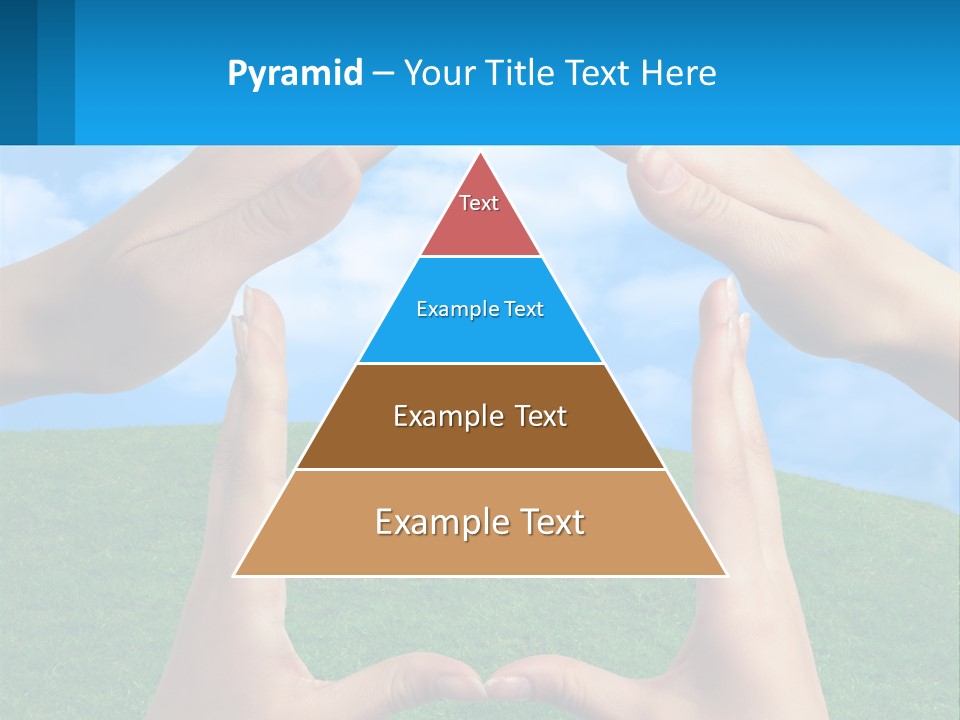 Pyramid – Your Title Text Here

Text

Example Text

Example Text

Example Text